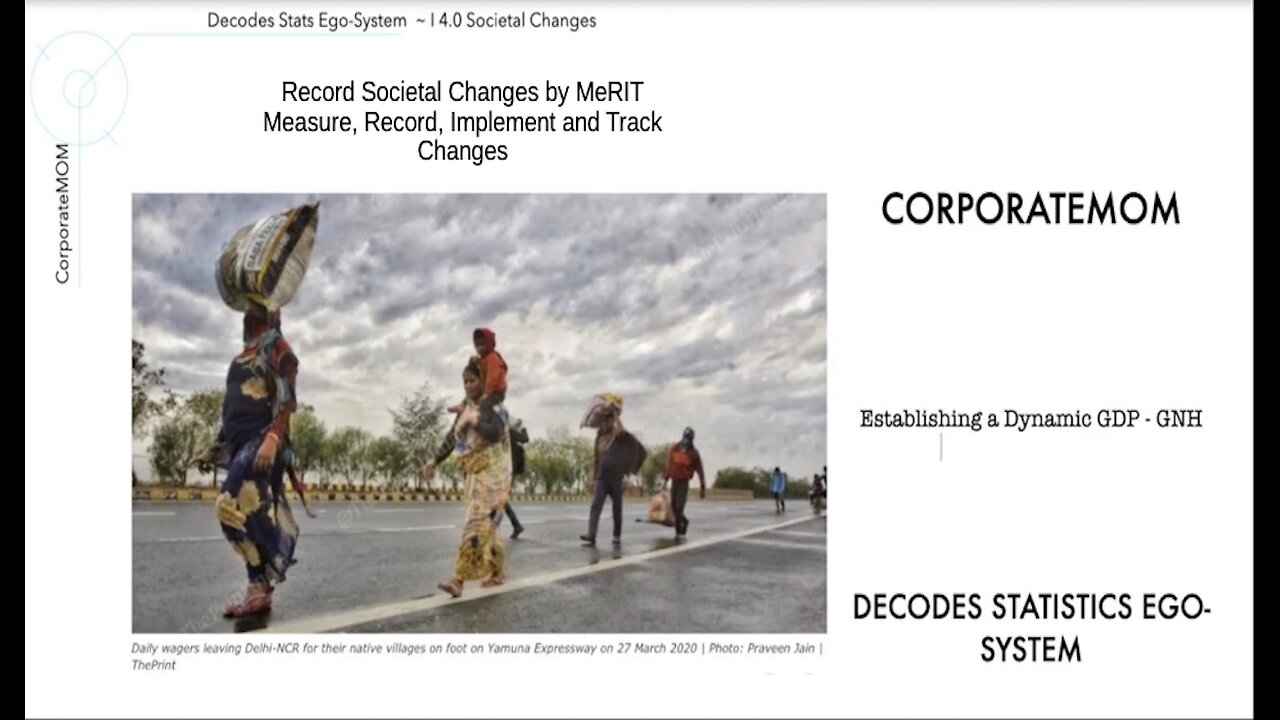 Decodes Stats Ego-System ~ I 4.0 Societal Changes

CorporateMOM

Record Societal Changes by MeRIT
Measure, Record, Implement and Track Changes

Daily wagers leaving Delhi-NCR for their native villages on foot on Yamuna Expressway on 27 March 2020 | Photo: Praveen Jain | ThePrint

CORPORATEMOM

Establishing a Dynamic GDP - GNH

DECODES STATISTICS EGO-SYSTEM